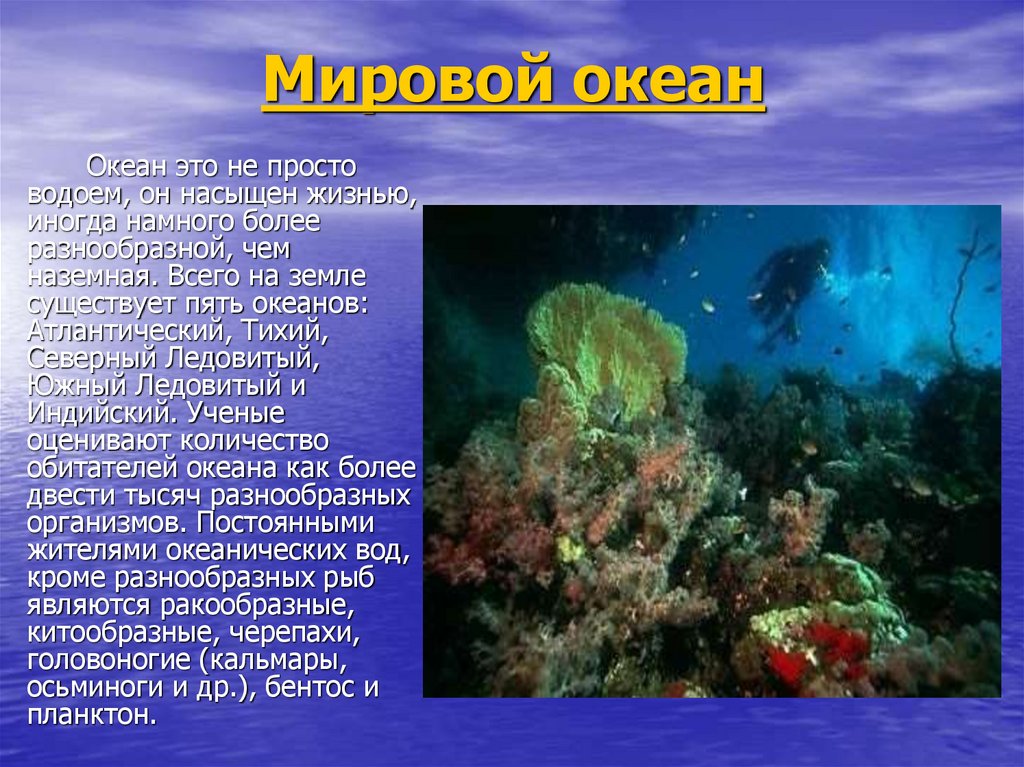 Мировой океан

Океан это не просто водоем, он насыщен жизнью, иногда намного более разнообразной, чем наземная. Всего на земле существует пять океанов: Атлантический, Тихий, Северный Ледовитый, Южный Ледовитый и Индийский. Ученые оценивают количество обитателей океана как более двести тысяч разнообразных организмов. Постоянными жителями океанических вод, кроме разнообразных рыб являются ракообразные, китообразные, черепахи, головоногие (кальмары, осьминоги и др.), бентос и планктон.